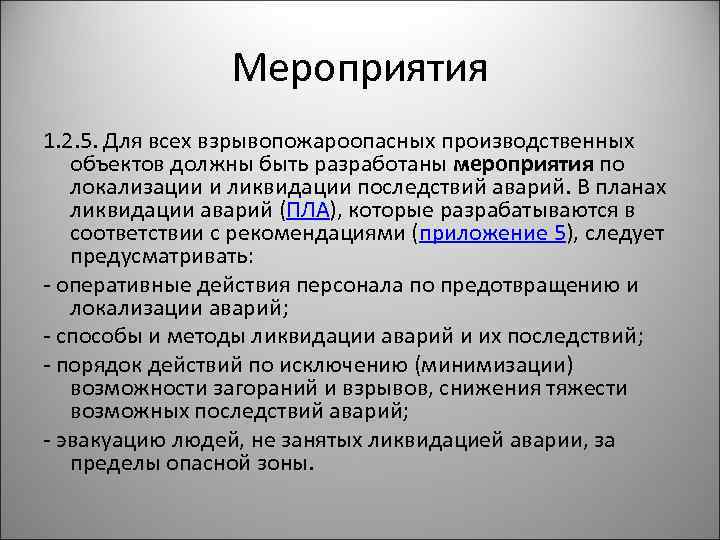 Мероприятия

1.2.5. Для всех взрывопожароопасных производственных объектов должны быть разработаны мероприятия по локализации и ликвидации последствий аварий. В планах ликвидации аварий (ПЛА), которые разрабатываются в соответствии с рекомендациями (приложение 5), следует предусматривать:

- оперативные действия персонала по предотвращению и локализации аварий;

- способы и методы ликвидации аварий и их последствий;

- порядок действий по исключению (минимизации) возможности загораний и взрывов, снижения тяжести возможных последствий аварий;

- эвакуацию людей, не занятых ликвидацией аварии, за пределы опасной зоны.